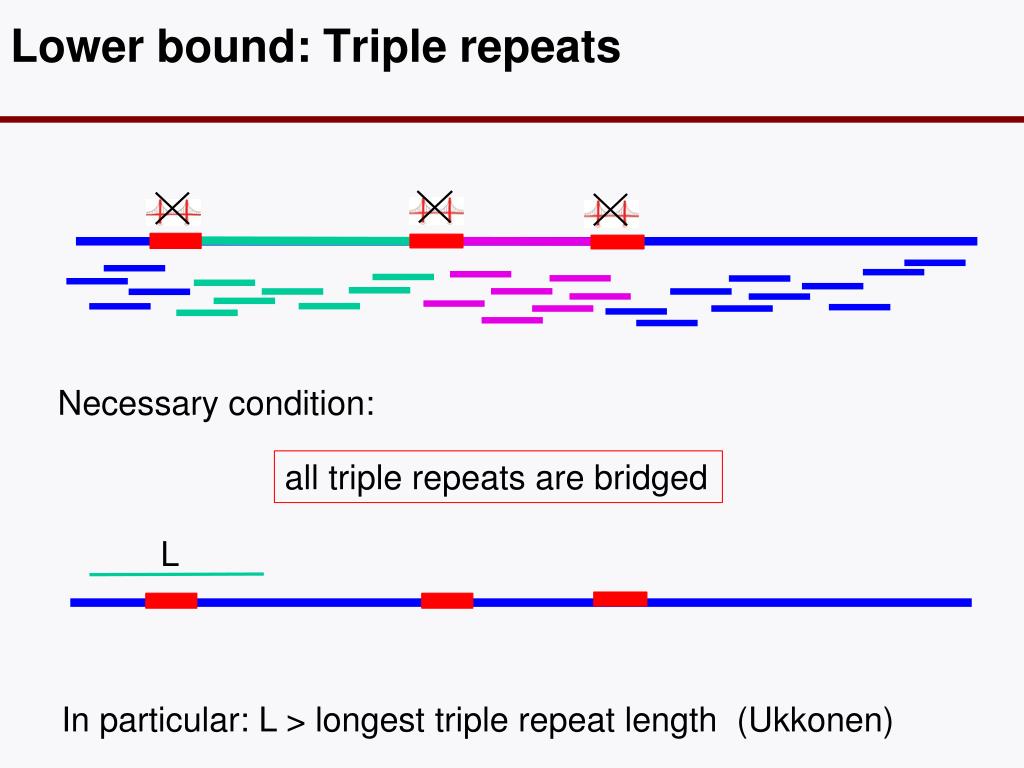 Lower bound: Triple repeats

Necessary condition:

all triple repeats are bridged

L

In particular: L > longest triple repeat length (Ukkonen)